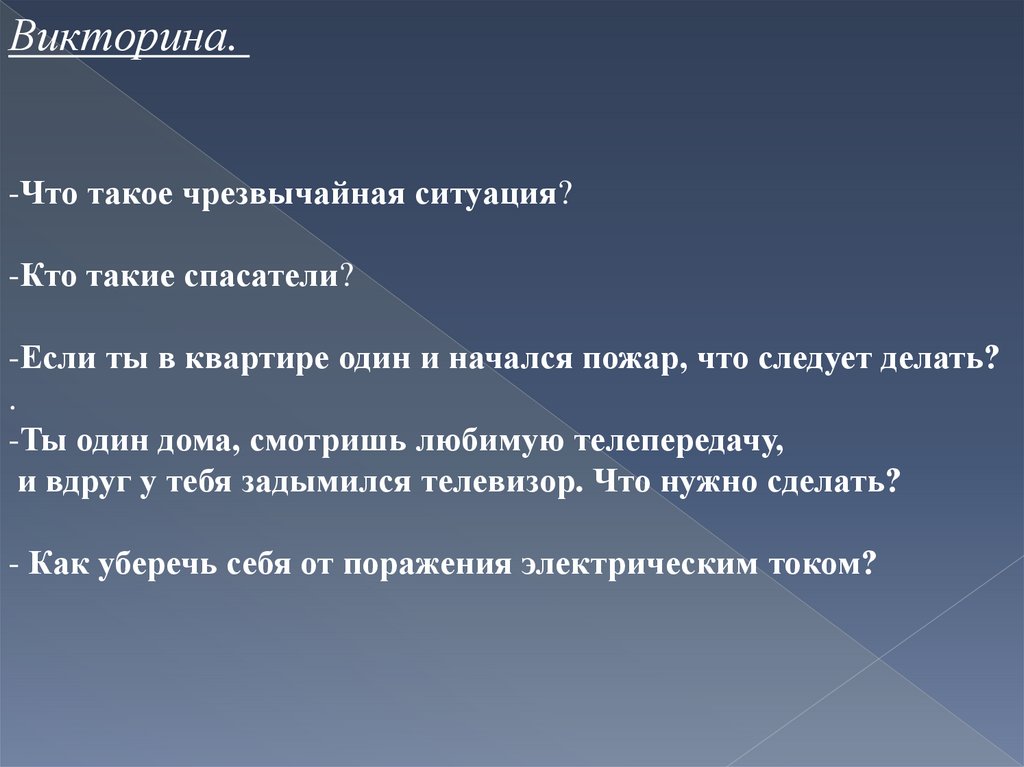 Викторина.

-Что такое чрезвычайная ситуация?

-Кто такие спасатели?

-Если ты в квартире один и начался пожар, что следует делать?
.
-Ты один дома, смотришь любимую телепередачу, и вдруг у тебя задымился телевизор. Что нужно сделать?

- Как уберечь себя от поражения электрическим током?